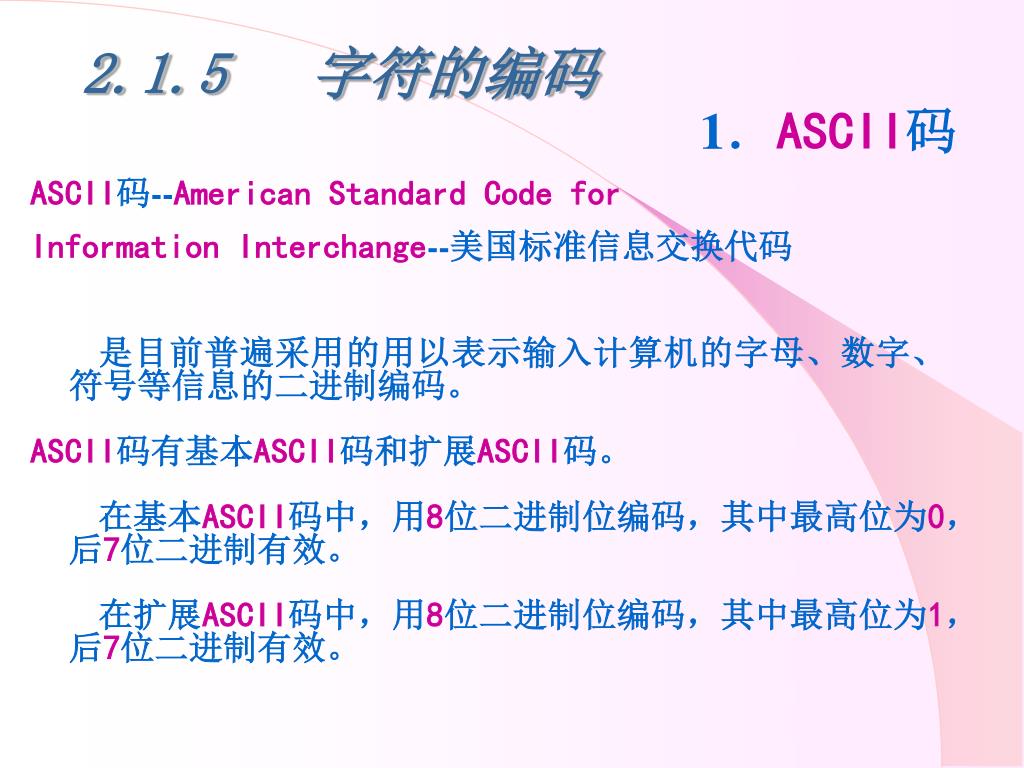 2.1.5　字符的编码

1. ASCII码

ASCII码--American Standard Code for Information Interchange--美国标准信息交换代码

是目前普遍采用的用以表示输入计算机的字母、数字、符号等信息的二进制编码。

ASCII码有基本ASCII码和扩展ASCII码。

在基本ASCII码中，用8位二进制位编码，其中最高位为0，后7位二进制有效。

在扩展ASCII码中，用8位二进制位编码，其中最高位为1，后7位二进制有效。